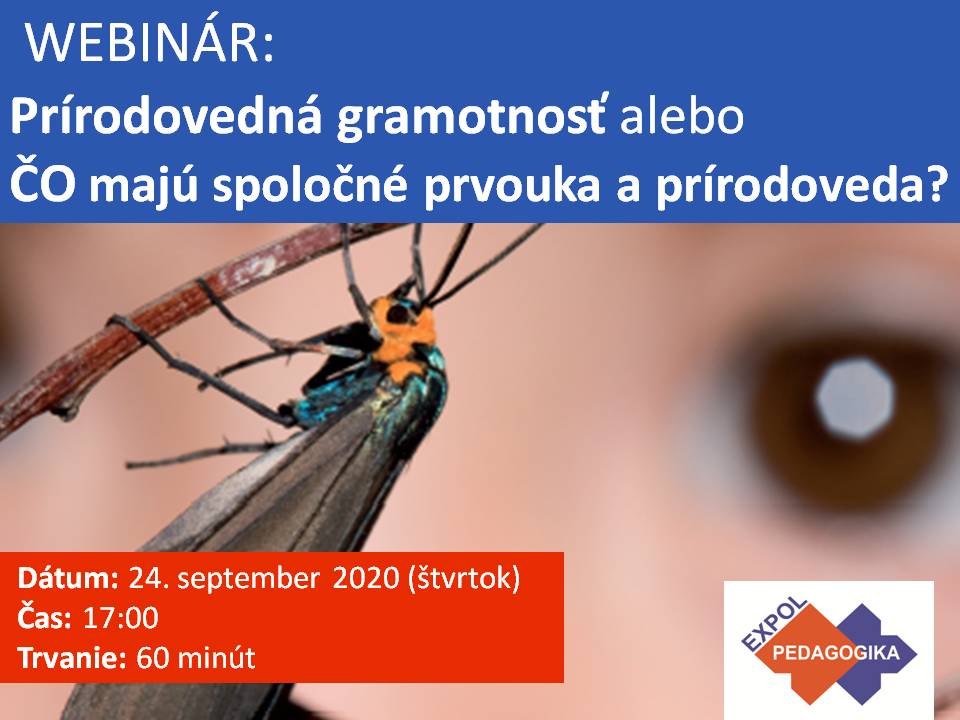 WEBINÁR:
Prírodovedná gramotnosť alebo
ČO majú spoločné prvouka a prírodoveda?

Dátum: 24. september 2020 (štvrtok)
Čas: 17:00
Trvanie: 60 minút

EXPOL
PEDAGOGIKA